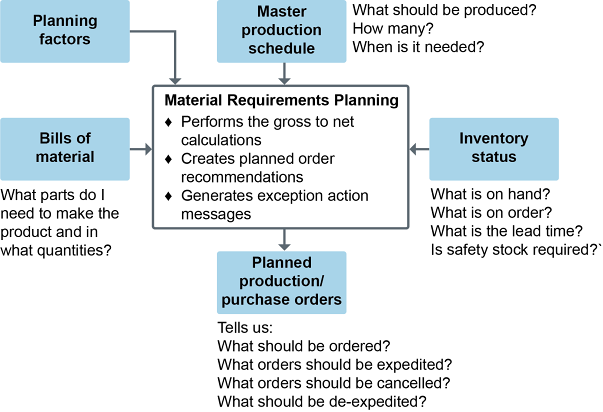 Planning factors

Master production schedule

What should be produced?
How many?
When is it needed?

Material Requirements Planning
♦ Performs the gross to net calculations
♦ Creates planned order recommendations
♦ Generates exception action messages

Bills of material

What parts do I need to make the product and in what quantities?

Inventory status

What is on hand?
What is on order?
What is the lead time?
Is safety stock required?`

Planned production/ purchase orders

Tells us:
What should be ordered?
What orders should be expedited?
What orders should be cancelled?
What should be de-expedited?